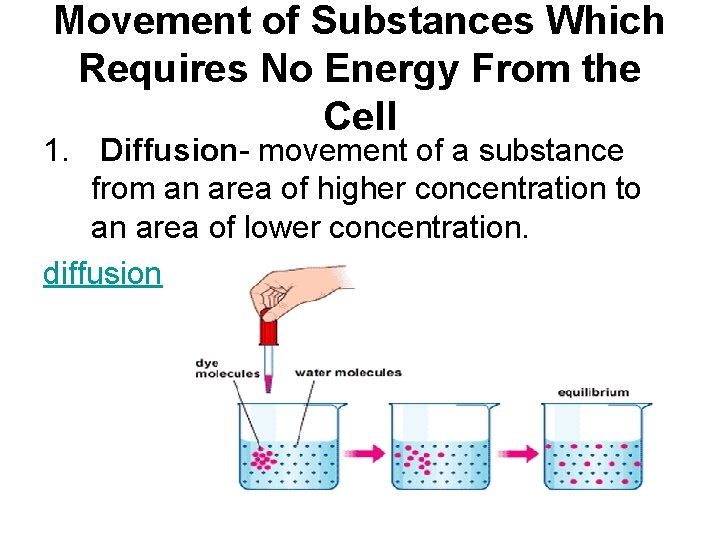 Movement of Substances Which Requires No Energy From the Cell

1. Diffusion- movement of a substance from an area of higher concentration to an area of lower concentration.

diffusion

dye molecules

water molecules

equilibrium